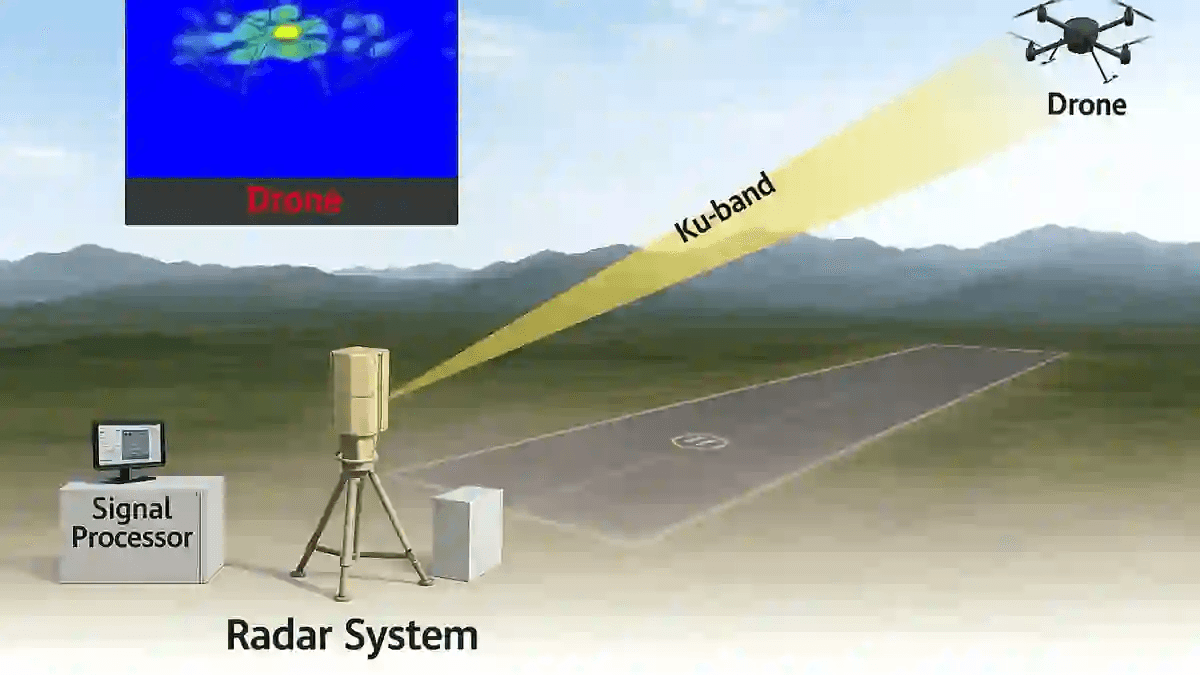 Drone

Drone

Ku-band

Signal Processor

Radar System